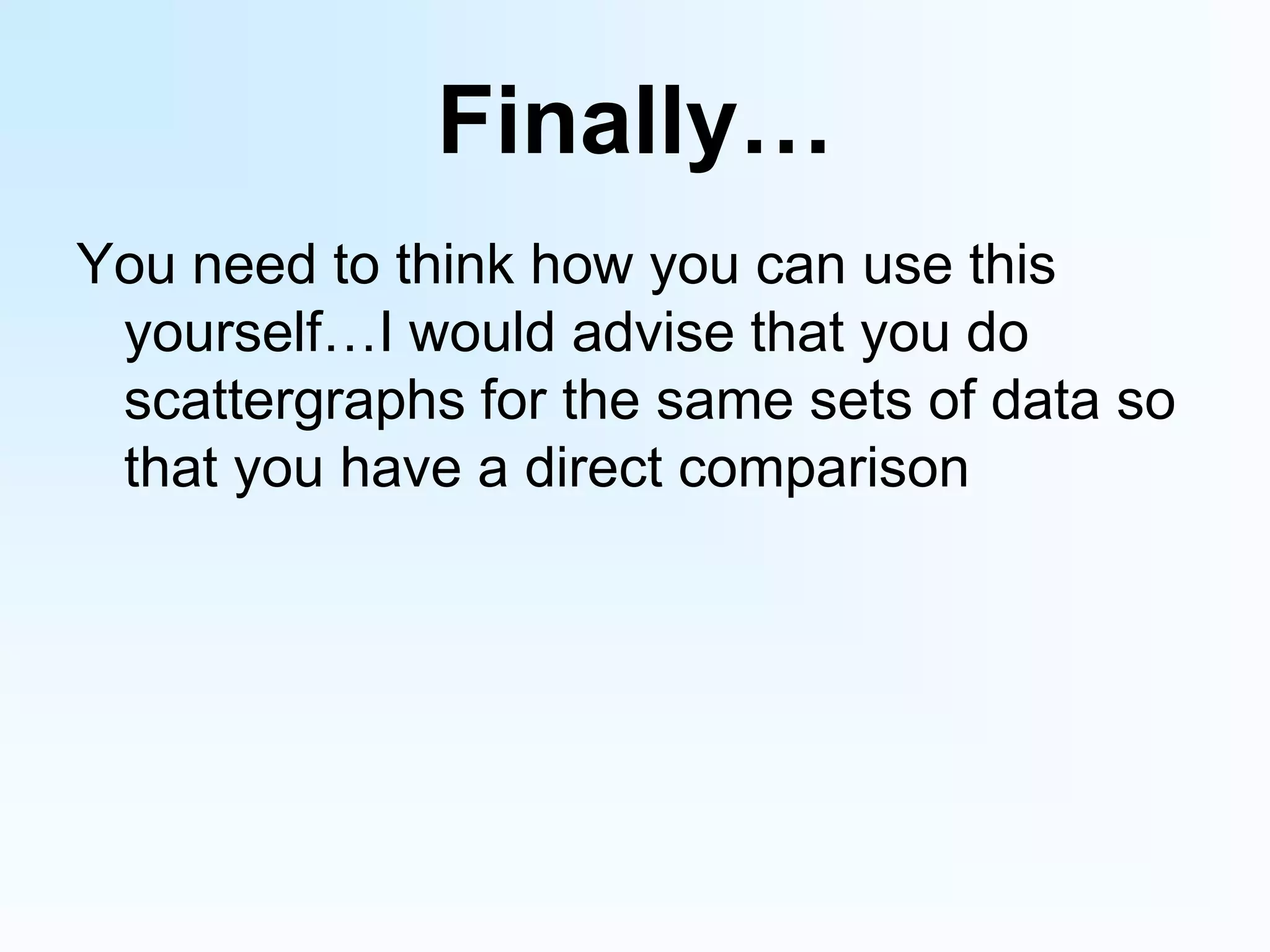 Finally…

You need to think how you can use this yourself…I would advise that you do scattergraphs for the same sets of data so that you have a direct comparison